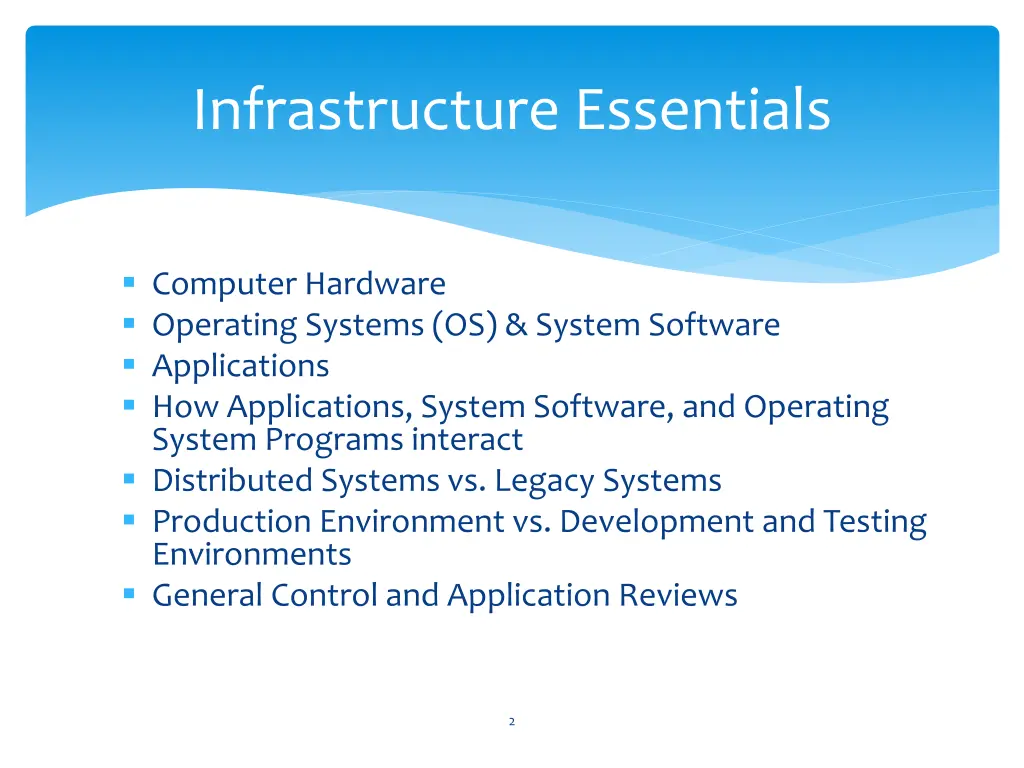 Infrastructure Essentials

- Computer Hardware
- Operating Systems (OS) & System Software
- Applications
- How Applications, System Software, and Operating System Programs interact
- Distributed Systems vs. Legacy Systems
- Production Environment vs. Development and Testing Environments
- General Control and Application Reviews

2